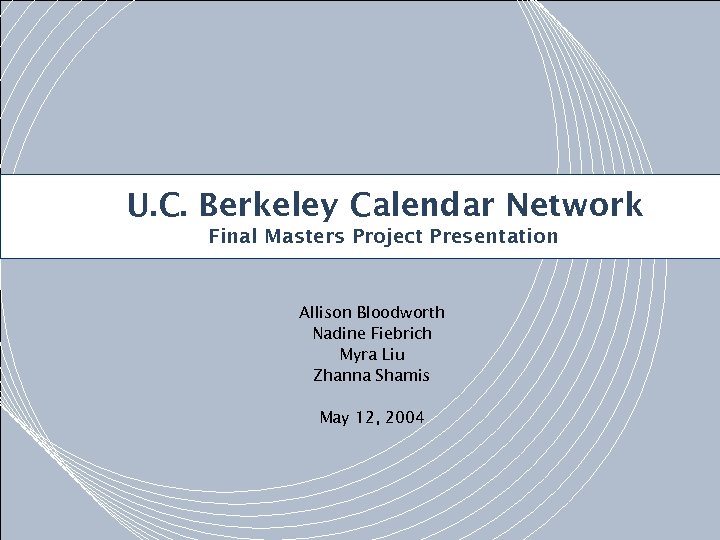 U.C. Berkeley Calendar Network
Final Masters Project Presentation

Allison Bloodworth
Nadine Fiebrich
Myra Liu
Zhanna Shamis

May 12, 2004